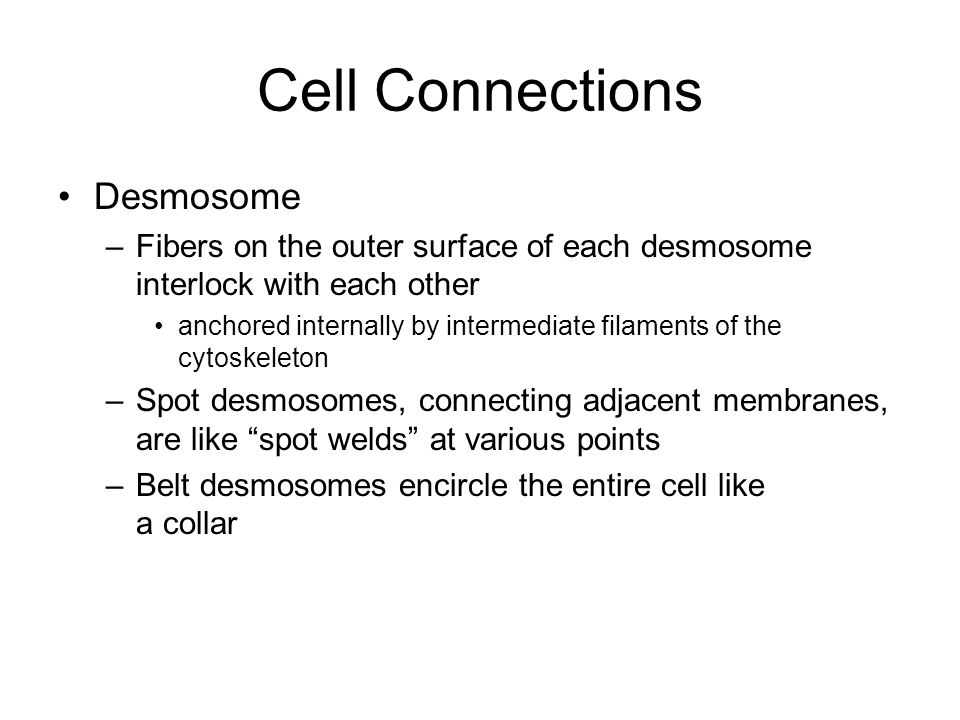 Cell Connections

• Desmosome
– Fibers on the outer surface of each desmosome interlock with each other
• anchored internally by intermediate filaments of the cytoskeleton
– Spot desmosomes, connecting adjacent membranes, are like “spot welds” at various points
– Belt desmosomes encircle the entire cell like a collar